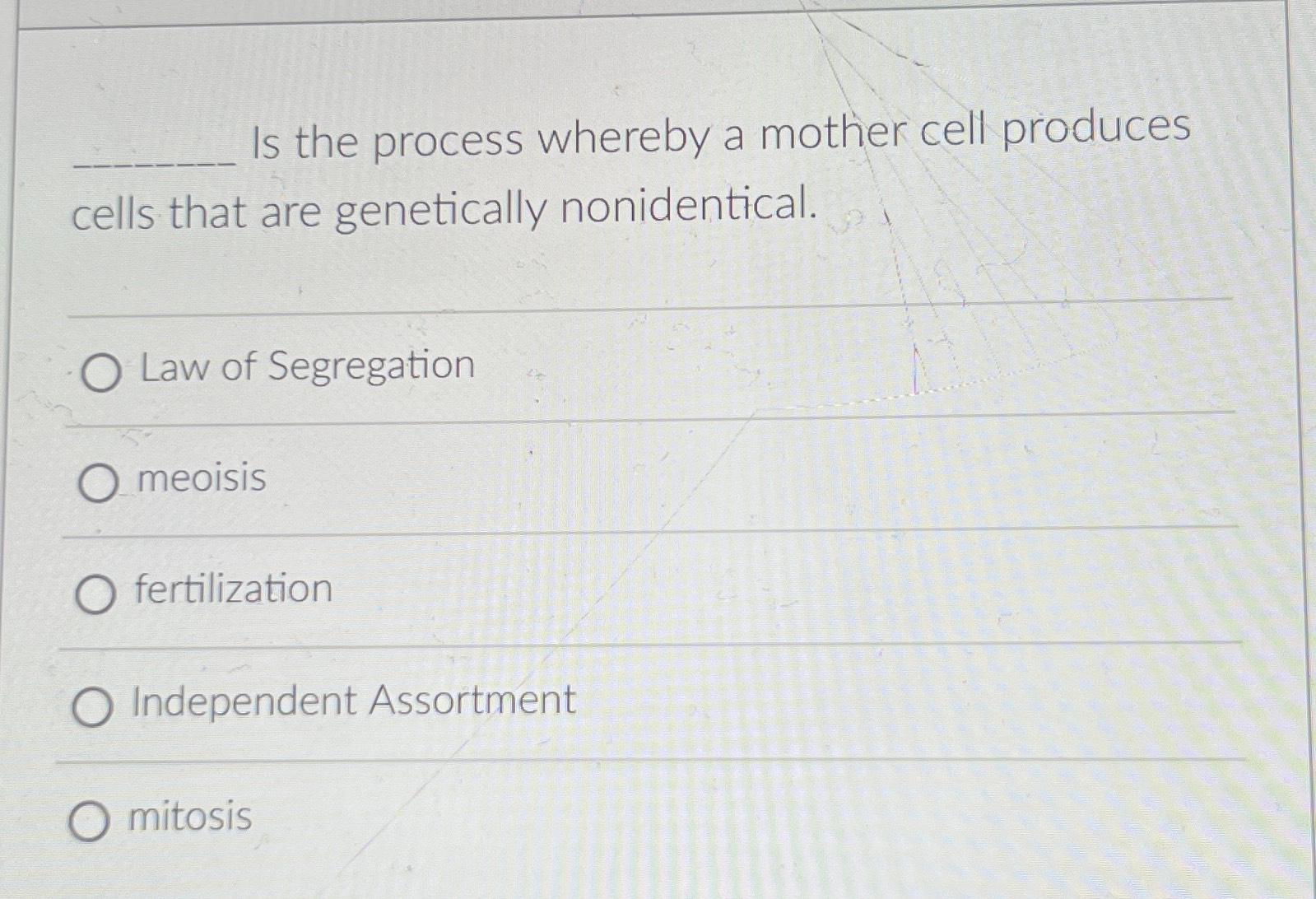 ________ Is the process whereby a mother cell produces cells that are genetically nonidentical.

Law of Segregation

meoisis

fertilization

Independent Assortment

mitosis